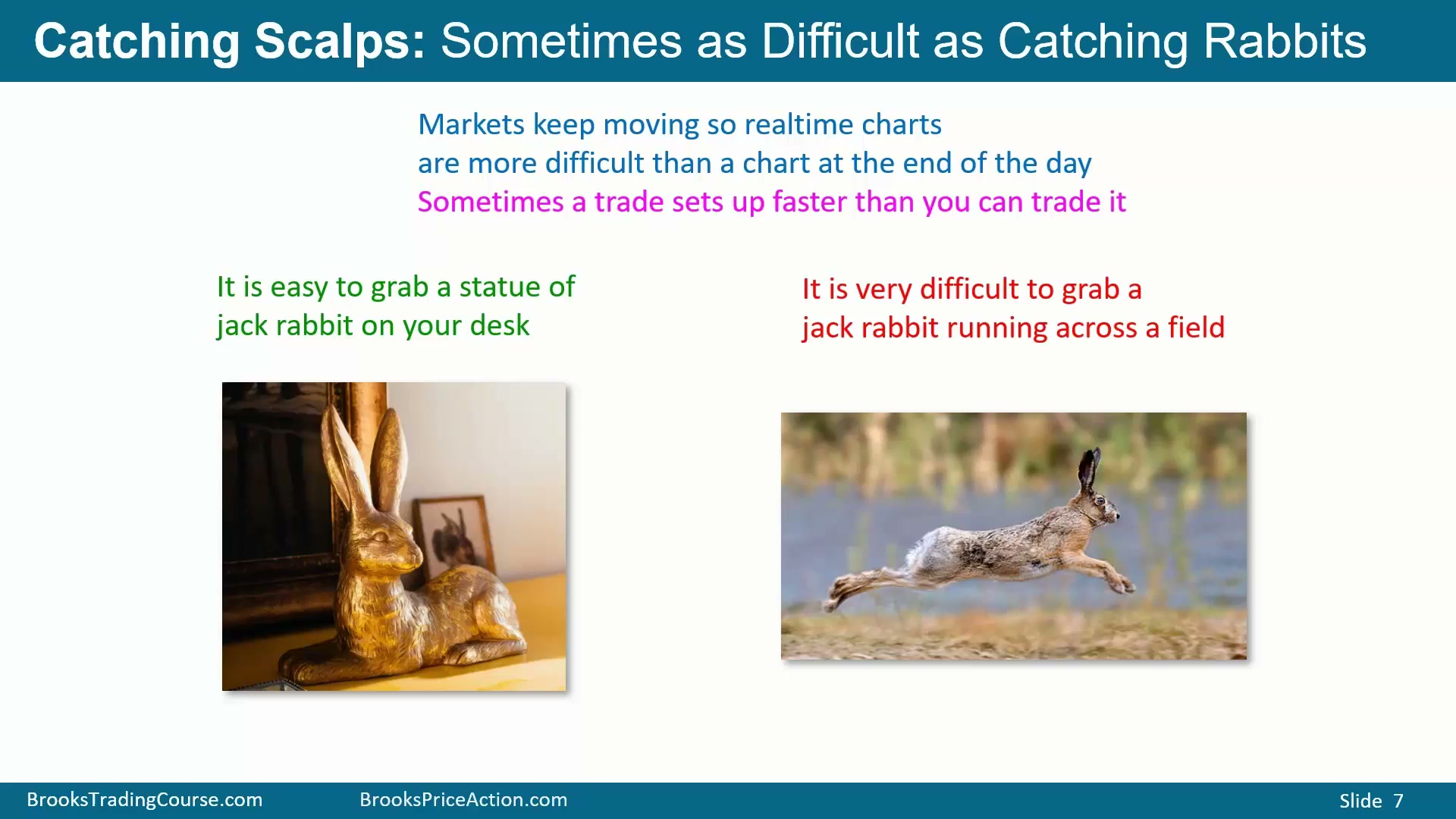 Catching Scalps: Sometimes as Difficult as Catching Rabbits

Markets keep moving so realtime charts are more difficult than a chart at the end of the day

Sometimes a trade sets up faster than you can trade it

It is easy to grab a statue of jack rabbit on your desk

It is very difficult to grab a jack rabbit running across a field

BrooksTradingCourse.com BrooksPriceAction.com Slide 7